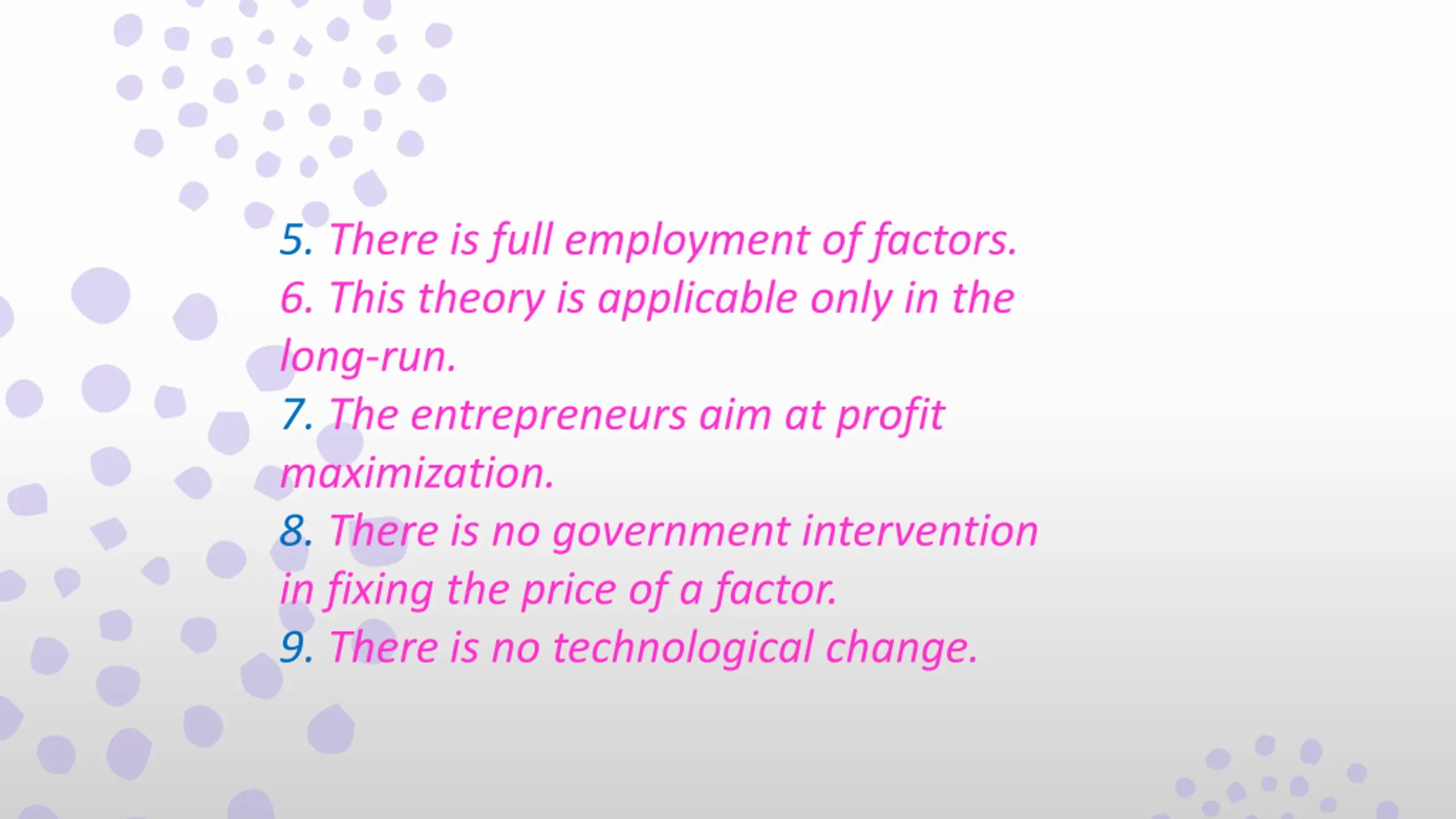 5. There is full employment of factors.
6. This theory is applicable only in the long-run.
7. The entrepreneurs aim at profit maximization.
8. There is no government intervention in fixing the price of a factor.
9. There is no technological change.